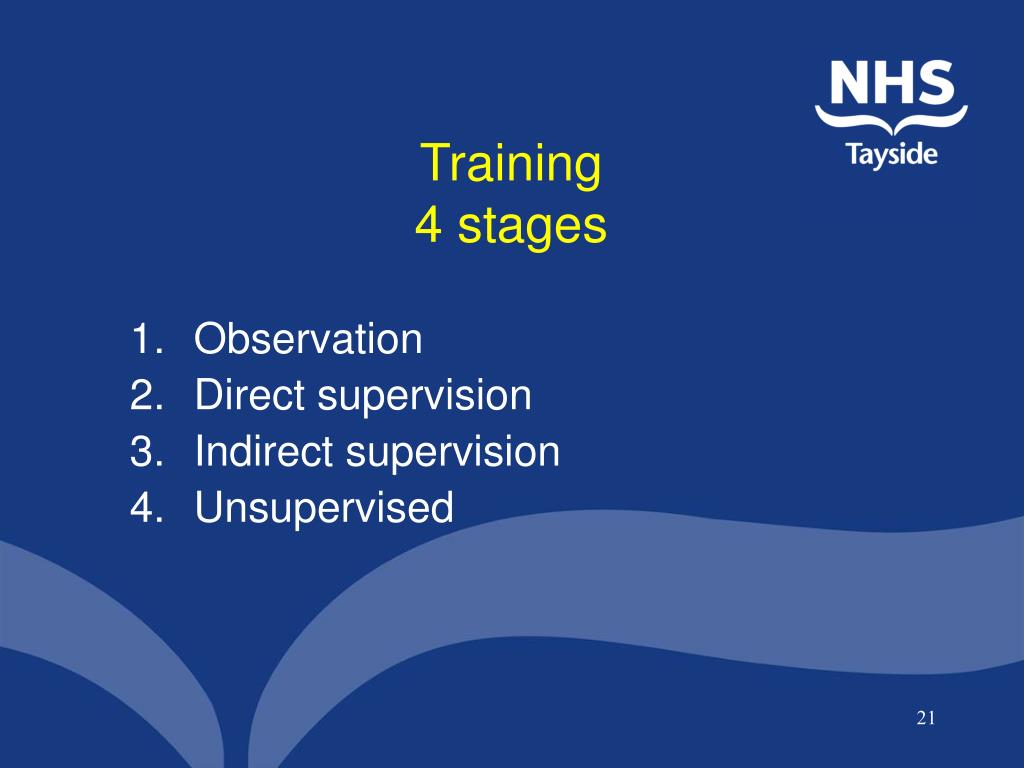 NHS
Tayside

Training
4 stages

1. Observation
2. Direct supervision
3. Indirect supervision
4. Unsupervised

21